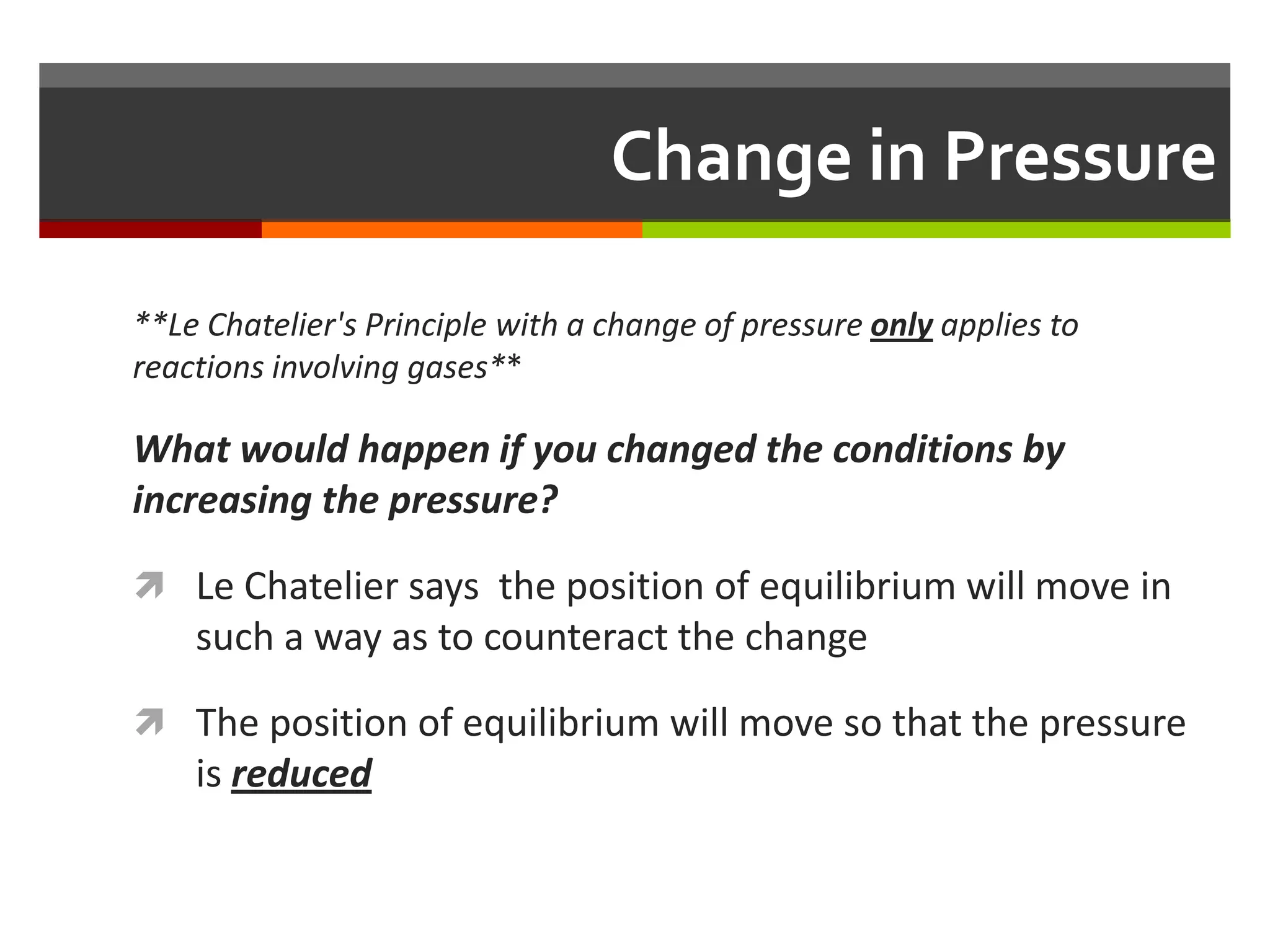 Change in Pressure

**Le Chatelier's Principle with a change of pressure only applies to reactions involving gases**

What would happen if you changed the conditions by increasing the pressure?

Le Chatelier says the position of equilibrium will move in such a way as to counteract the change

The position of equilibrium will move so that the pressure is reduced